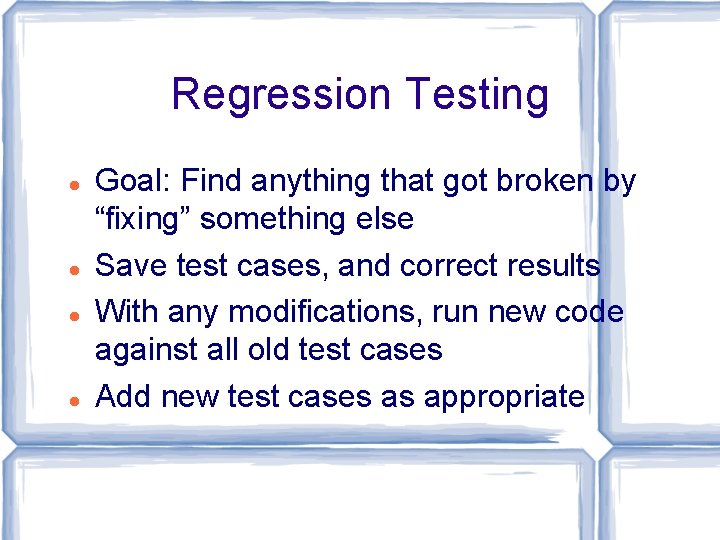 Regression Testing

- Goal: Find anything that got broken by “fixing” something else
- Save test cases, and correct results
- With any modifications, run new code against all old test cases
- Add new test cases as appropriate